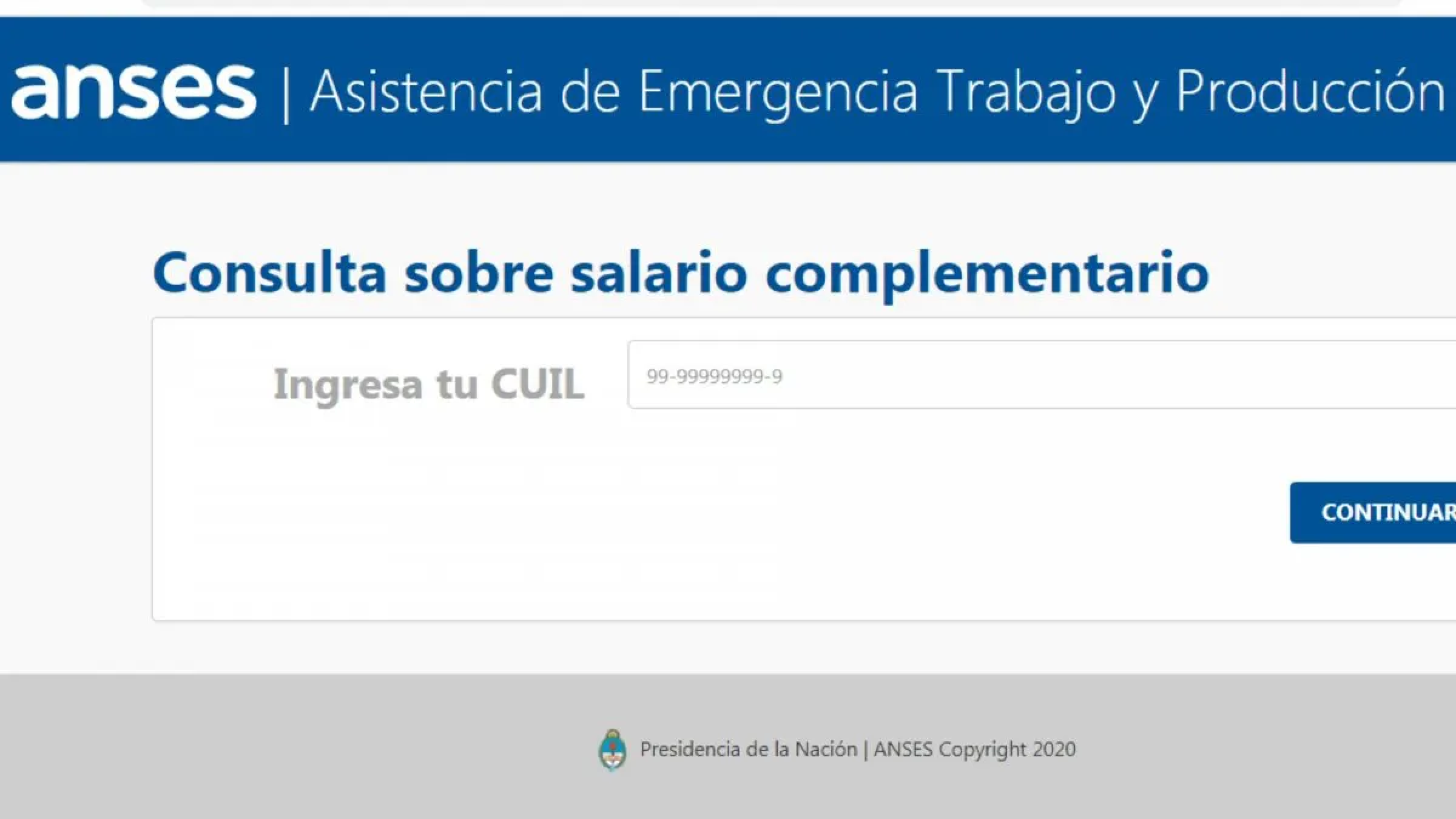 anses | Asistencia de Emergencia Trabajo y Producción

Consulta sobre salario complementario

Ingresa tu CUIL

99-99999999-9

CONTINUAR

Presidencia de la Nación | ANSES Copyright 2020